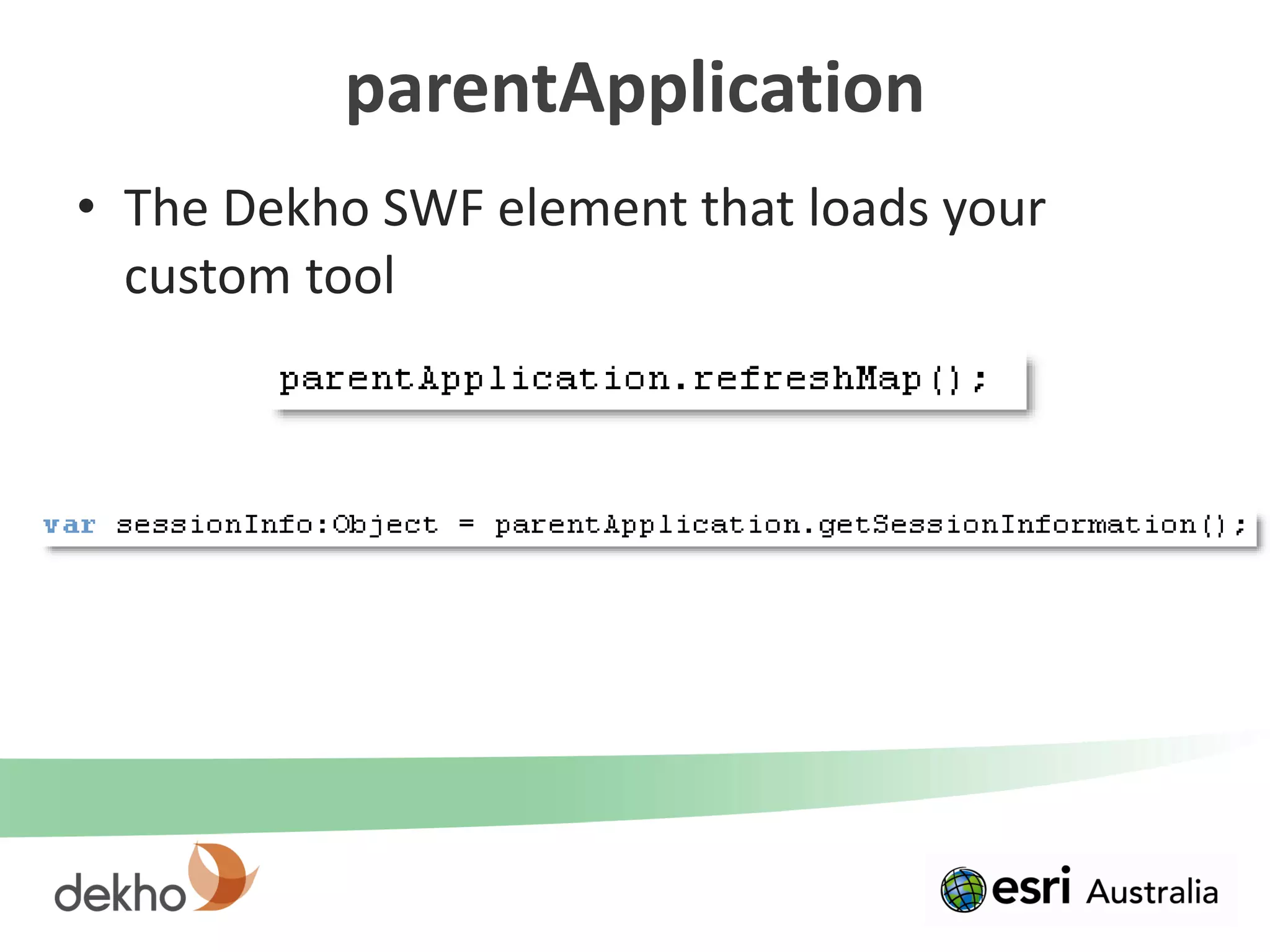 parentApplication

• The Dekho SWF element that loads your custom tool

parentApplication.refreshMap();

var sessionInfo:Object = parentApplication.getSessionInformation();

dekho

esri Australia